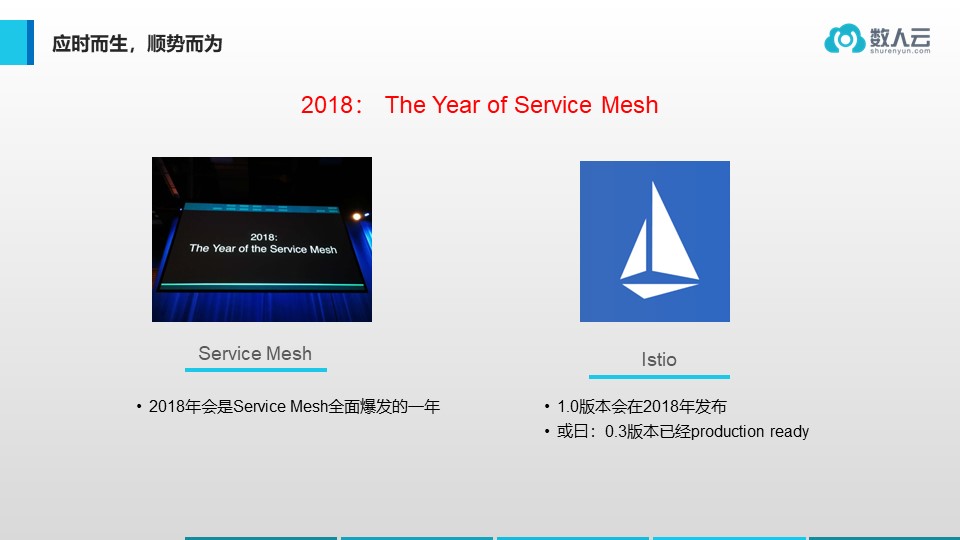 应时而生，顺势而为

数人云
shurenyun.com

2018： The Year of Service Mesh

2018:
The Year of the Service Mesh

Service Mesh

• 2018年会是Service Mesh全面爆发的一年

Istio

• 1.0版本会在2018年发布
• 或曰：0.3版本已经production ready